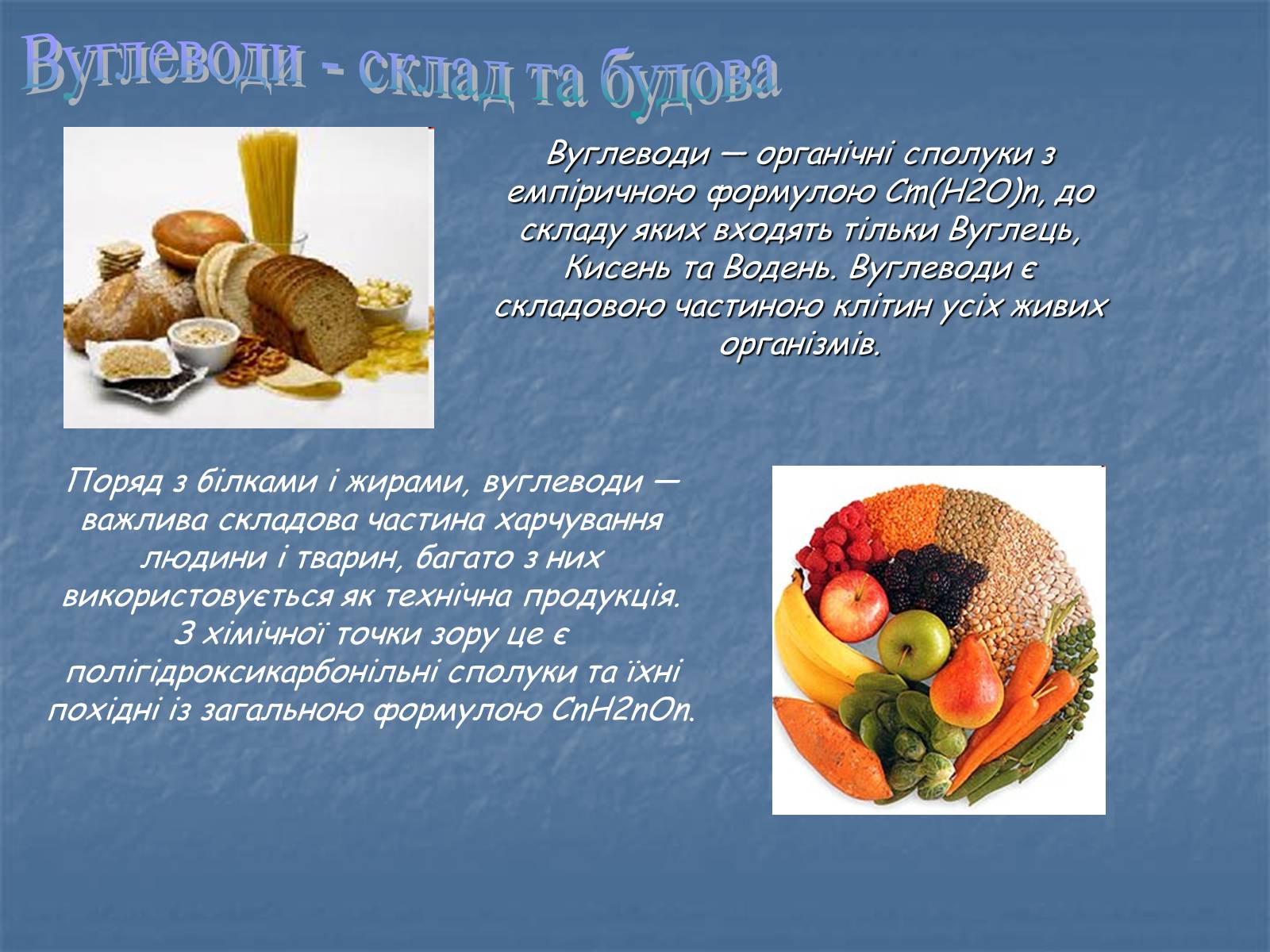 Вуглеводи - склад та будова

Вуглеводи — органічні сполуки з емпіричною формулою Cm(H2O)n, до складу яких входять тільки Вуглець, Кисень та Водень. Вуглеводи є складовою частиною клітин усіх живих організмів.

Поряд з білками і жирами, вуглеводи — важлива складова частина харчування людини і тварин, багато з них використовується як технічна продукція. З хімічної точки зору це є полігідроксикарбонільні сполуки та їхні похідні із загальною формулою CnH2nOn.